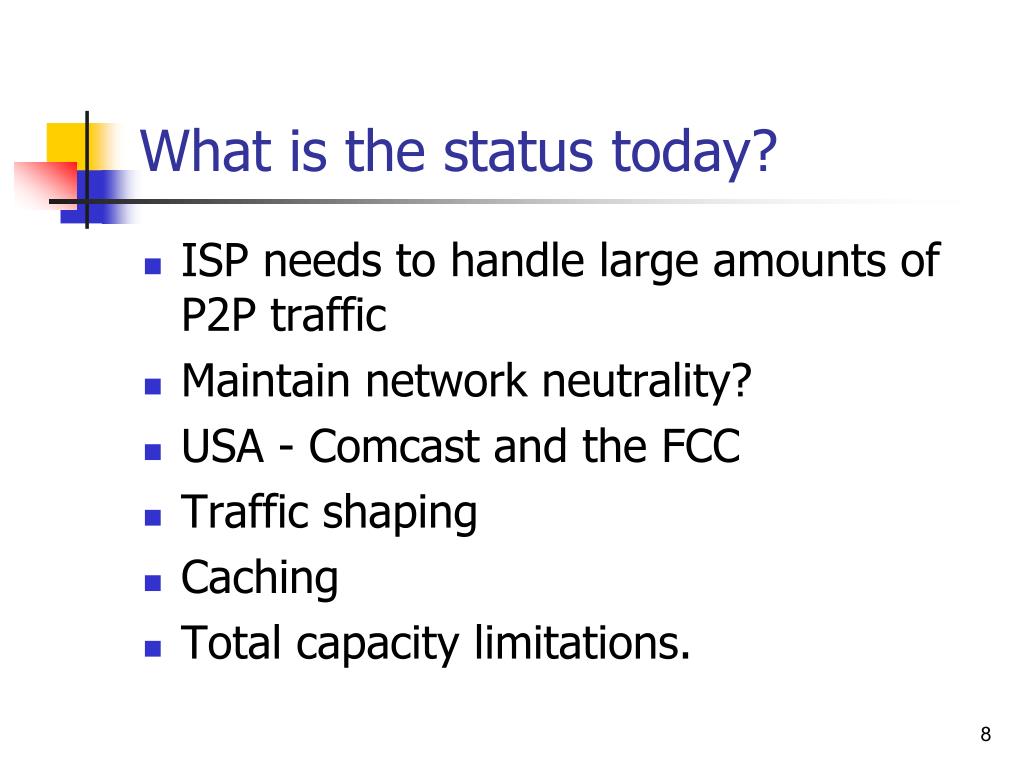 What is the status today?

- ISP needs to handle large amounts of P2P traffic
- Maintain network neutrality?
- USA - Comcast and the FCC
- Traffic shaping
- Caching
- Total capacity limitations.

8